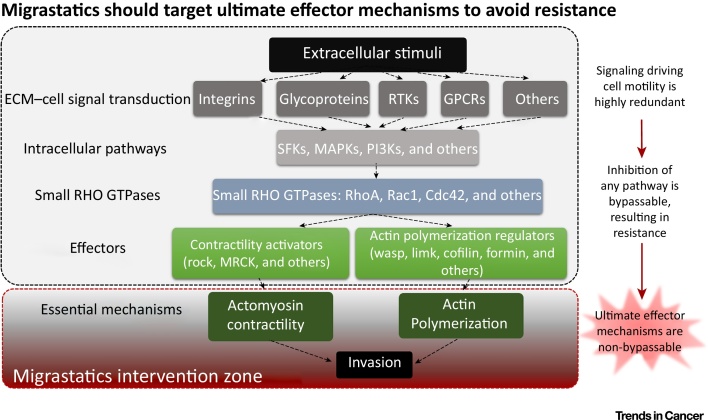 Migrastatics should target ultimate effector mechanisms to avoid resistance

Extracellular stimuli

ECM–cell signal transduction

Integrins

Glycoproteins

RTKs

GPCRs

Others

Intracellular pathways

SFKs, MAPKs, PI3Ks, and others

Small RHO GTPases

Small RHO GTPases: RhoA, Rac1, Cdc42, and others

Effectors

Contractility activators (rock, MRCK, and others)

Actin polymerization regulators (wasp, limk, cofilin, formin, and others)

Essential mechanisms

Actomyosin contractility

Actin Polymerization

Invasion

Migrastatics intervention zone

Signaling driving cell motility is highly redundant

Inhibition of any pathway is bypassable, resulting in resistance

Ultimate effector mechanisms are non-bypassable

Trends in Cancer